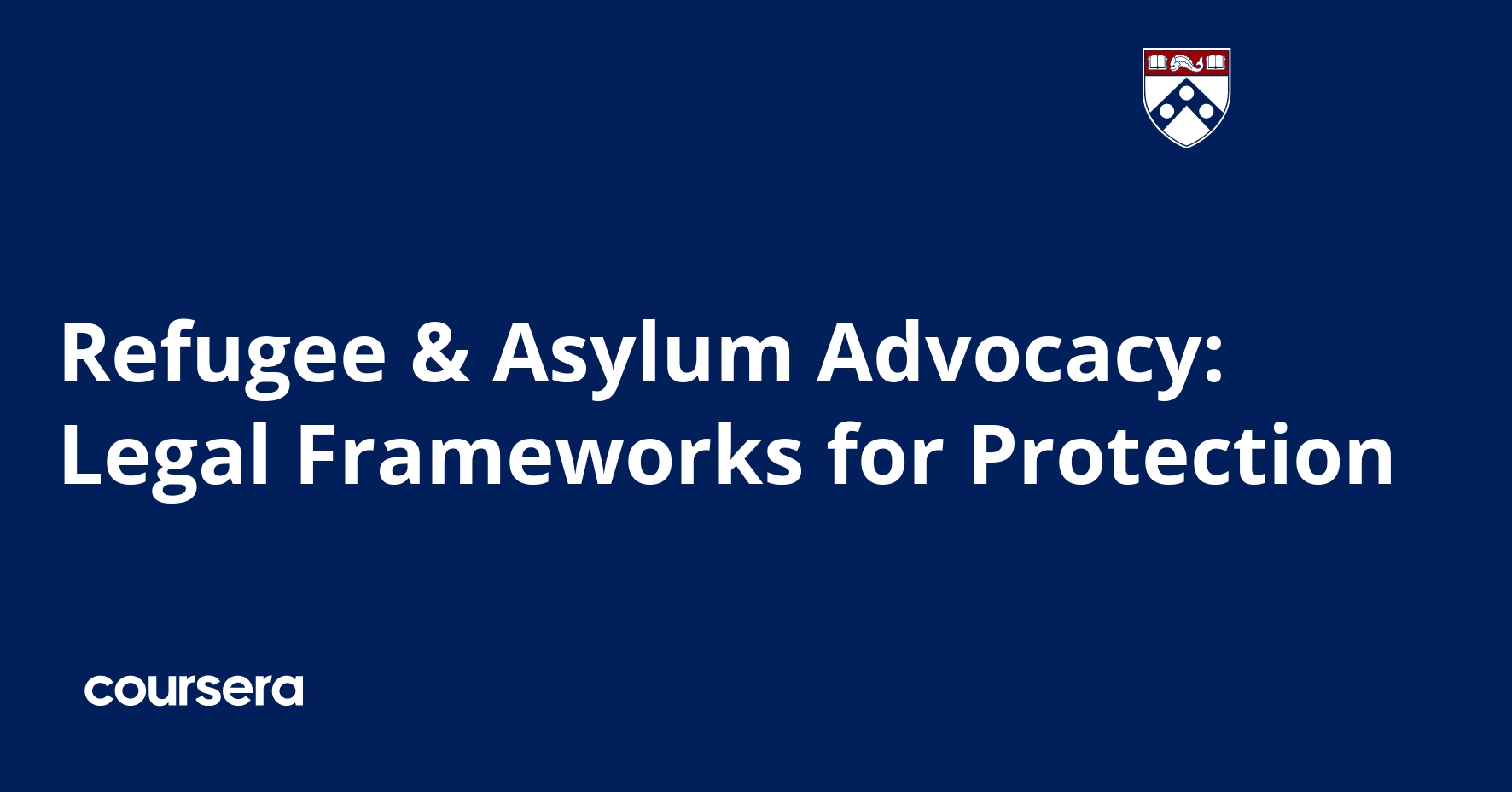 Refugee & Asylum Advocacy: Legal Frameworks for Protection

coursera